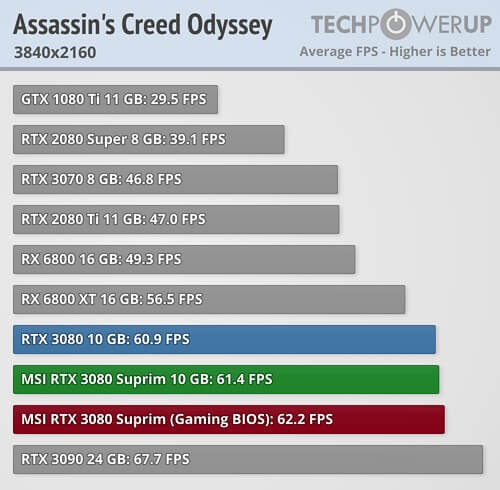 Assassin's Creed Odyssey
3840x2160

TECHPOWERUP
Average FPS - Higher is Better

GTX 1080 Ti 11 GB: 29.5 FPS

RTX 2080 Super 8 GB: 39.1 FPS

RTX 3070 8 GB: 46.8 FPS

RTX 2080 Ti 11 GB: 47.0 FPS

RX 6800 16 GB: 49.3 FPS

RX 6800 XT 16 GB: 56.5 FPS

RTX 3080 10 GB: 60.9 FPS

MSI RTX 3080 Suprim 10 GB: 61.4 FPS

MSI RTX 3080 Suprim (Gaming BIOS): 62.2 FPS

RTX 3090 24 GB: 67.7 FPS